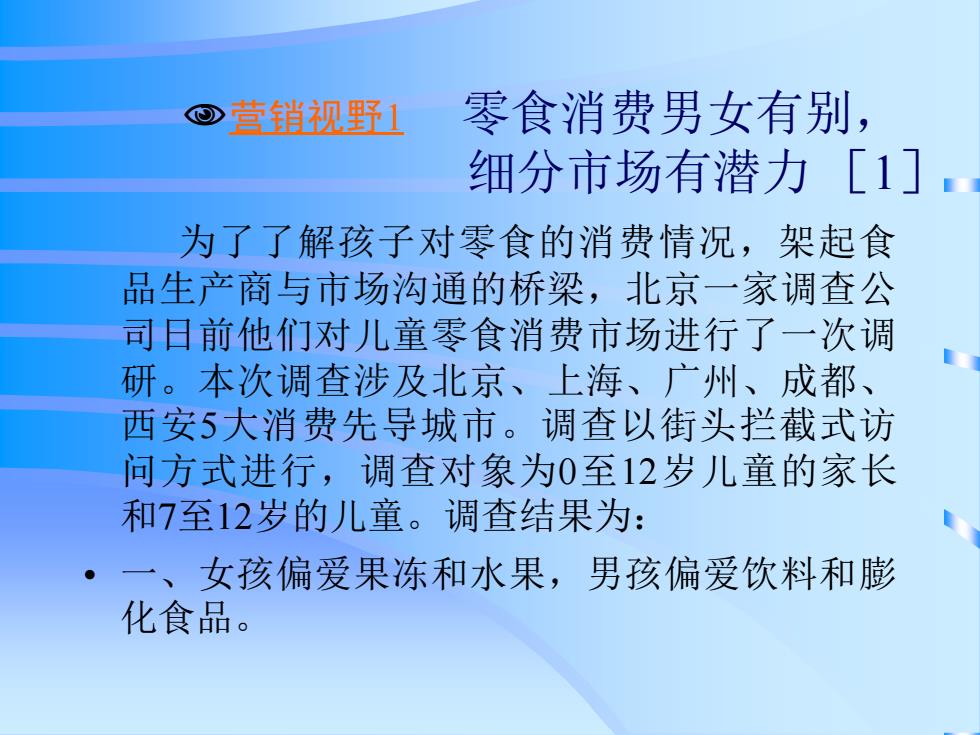 营销视野1　零食消费男女有别，细分市场有潜力［1］

为了了解孩子对零食的消费情况，架起食品生产商与市场沟通的桥梁，北京一家调查公司日前他们对儿童零食消费市场进行了一次调研。本次调查涉及北京、上海、广州、成都、西安5大消费先导城市。调查以街头拦截式访问方式进行，调查对象为0至12岁儿童的家长和7至12岁的儿童。调查结果为：

• 一、女孩偏爱果冻和水果，男孩偏爱饮料和膨化食品。